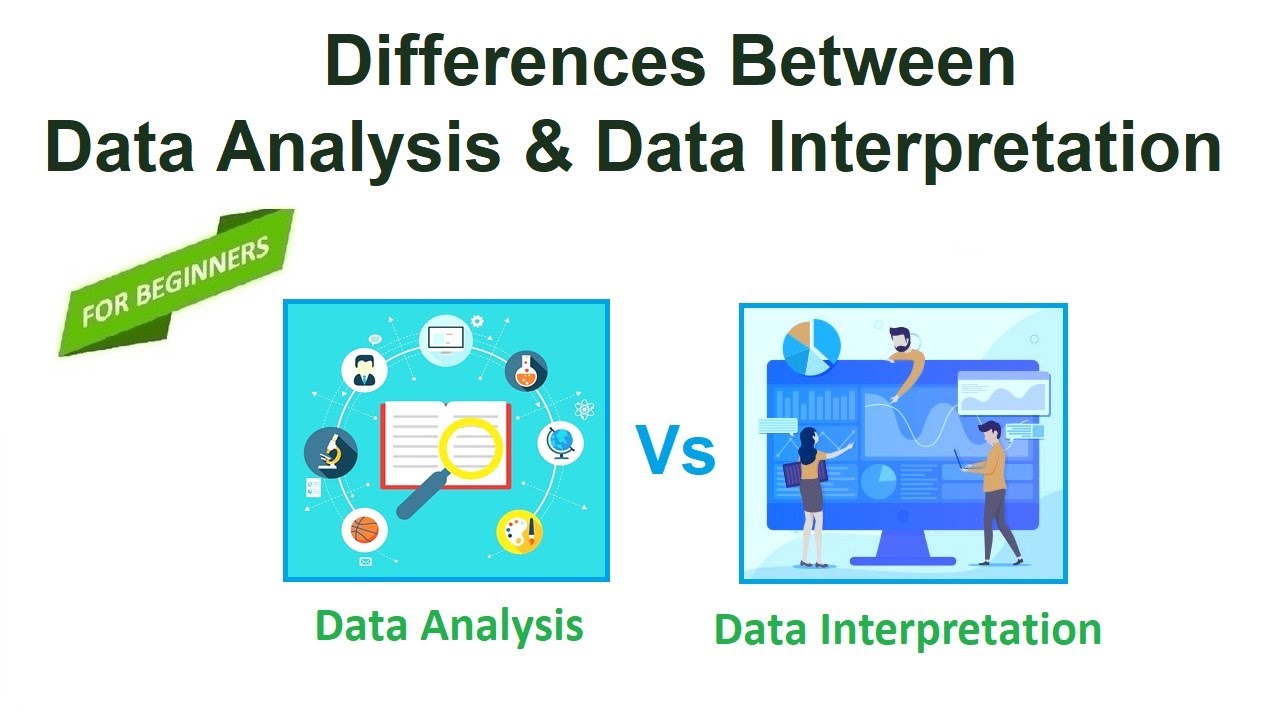 Differences Between
Data Analysis & Data Interpretation

FOR BEGINNERS

Vs

Data Analysis

Data Interpretation